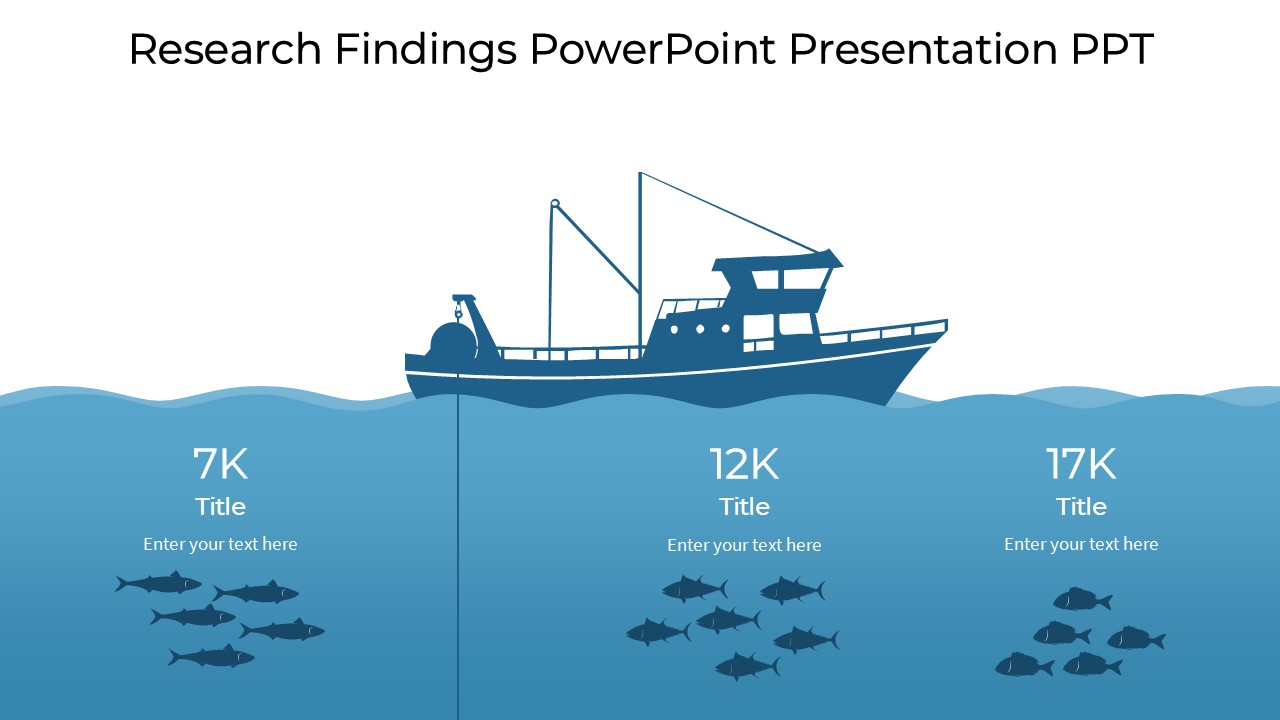 Research Findings PowerPoint Presentation PPT

7K
Title
Enter your text here

12K
Title
Enter your text here

17K
Title
Enter your text here